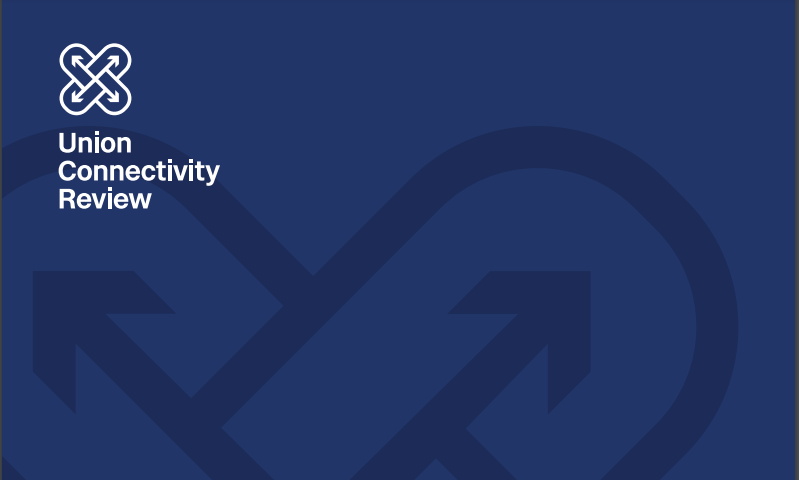 Union
Connectivity
Review